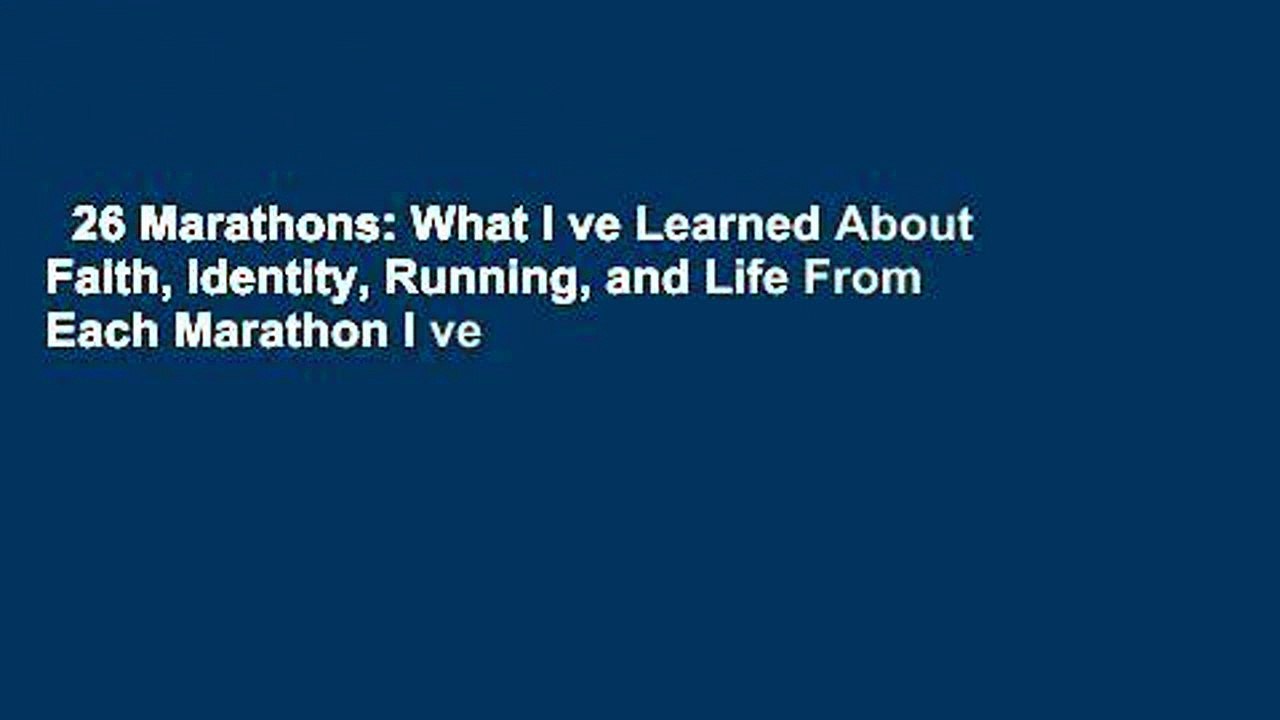 26 Marathons: What I ve Learned About Faith, Identity, Running, and Life From Each Marathon I ve